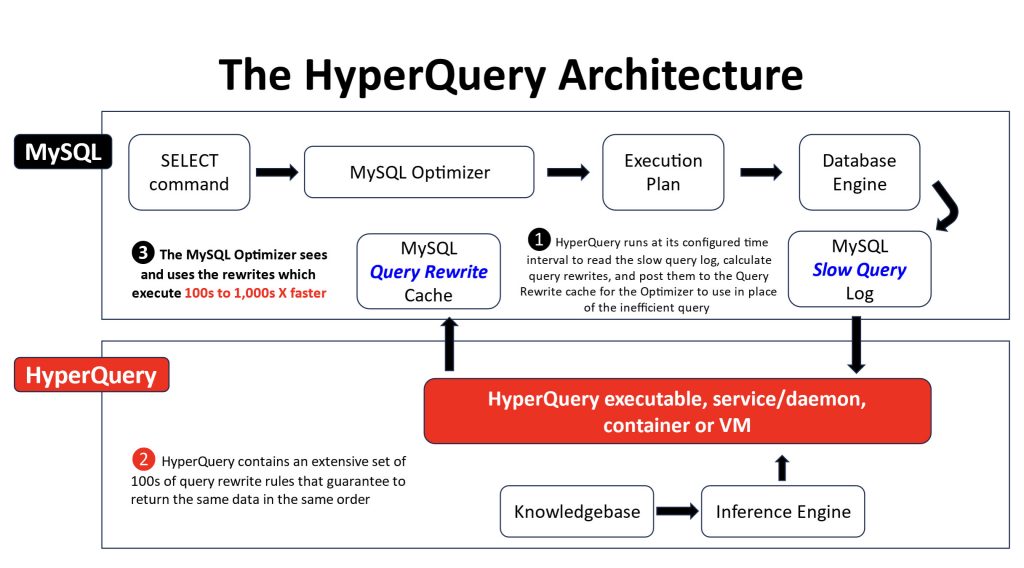 The HyperQuery Architecture

MySQL

SELECT command

MySQL Optimizer

Execution Plan

Database Engine

3 The MySQL Optimizer sees and uses the rewrites which execute 100s to 1,000s X faster

MySQL Query Rewrite Cache

1 HyperQuery runs at its configured time interval to read the slow query log, calculate query rewrites, and post them to the Query Rewrite cache for the Optimizer to use in place of the inefficient query

MySQL Slow Query Log

HyperQuery

HyperQuery executable, service/daemon, container or VM

2 HyperQuery contains an extensive set of 100s of query rewrite rules that guarantee to return the same data in the same order

Knowledgebase

Inference Engine